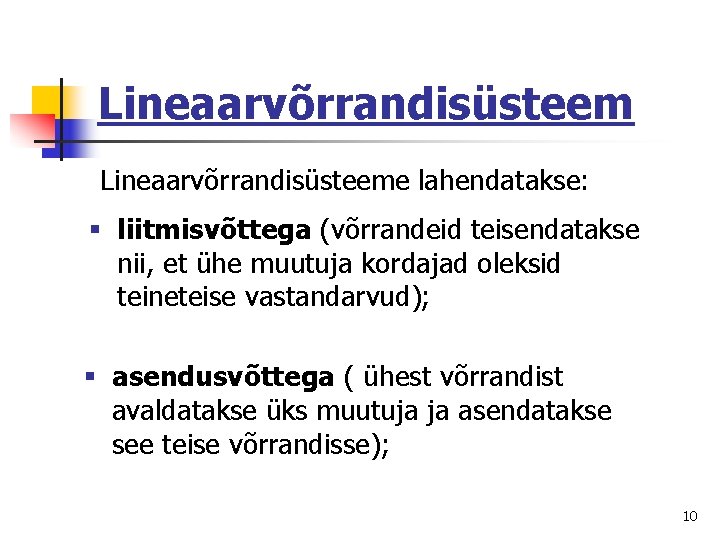 Lineaarvõrrandisüsteem

Lineaarvõrrandisüsteeme lahendatakse:

▪ liitmisvõttega (võrrandeid teisendatakse nii, et ühe muutuja kordajad oleksid teineteise vastandarvud);

▪ asendusvõttega ( ühest võrrandist avaldatakse üks muutuja ja asendatakse see teise võrrandisse);

10